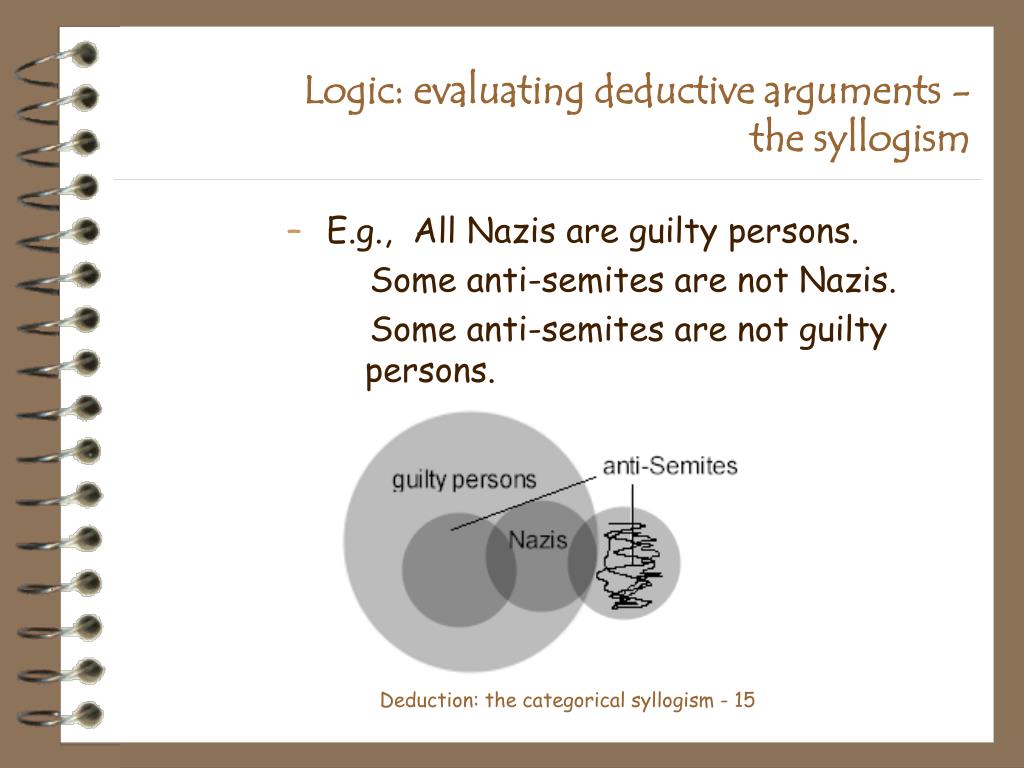 Logic: evaluating deductive arguments - the syllogism

- E.g., All Nazis are guilty persons.
Some anti-semites are not Nazis.
Some anti-semites are not guilty persons.

guilty persons
anti-Semites
Nazis

Deduction: the categorical syllogism - 15